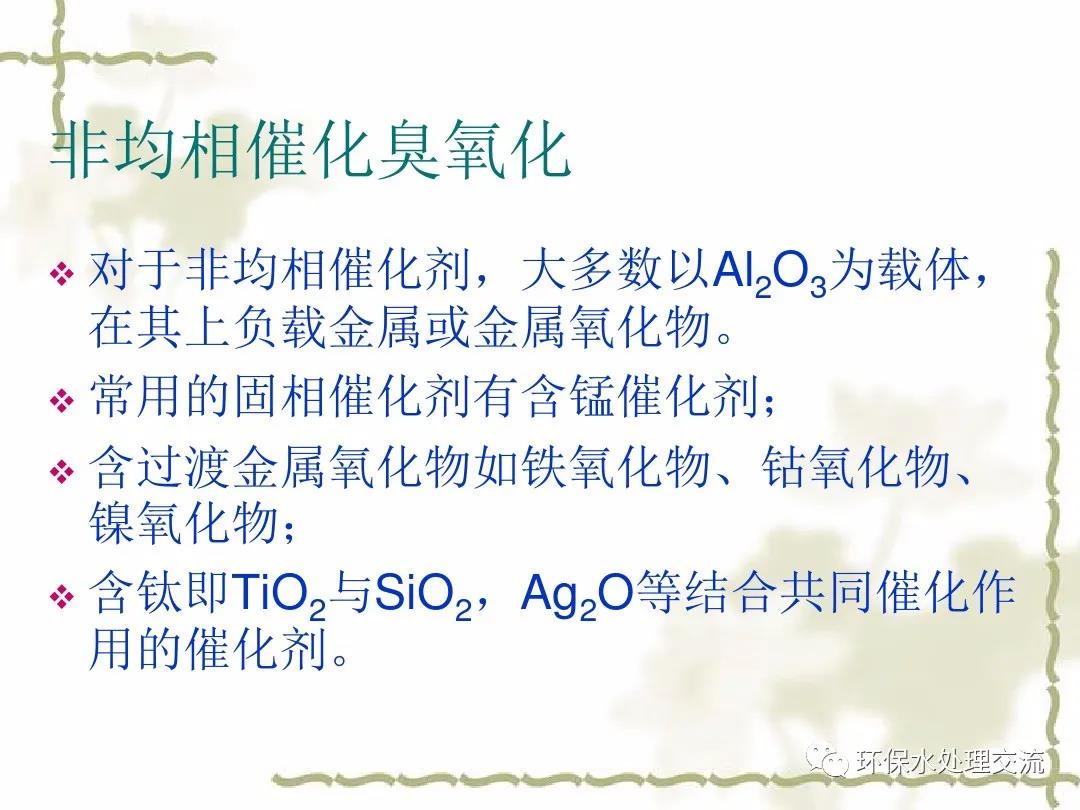 非均相催化臭氧化

❖ 对于非均相催化剂，大多数以$Al_2O_3$为载体，在其上负载金属或金属氧化物。

❖ 常用的固相催化剂有含锰催化剂；

❖ 含过渡金属氧化物如铁氧化物、钴氧化物、镍氧化物；

❖ 含钛即$TiO_2$与$SiO_2$，$Ag_2O$等结合共同催化作用的催化剂。

环保水处理交流